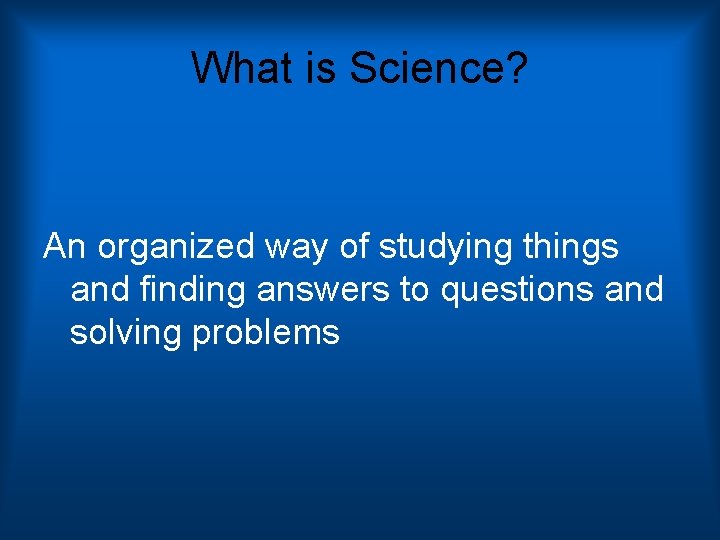 What is Science?

An organized way of studying things and finding answers to questions and solving problems